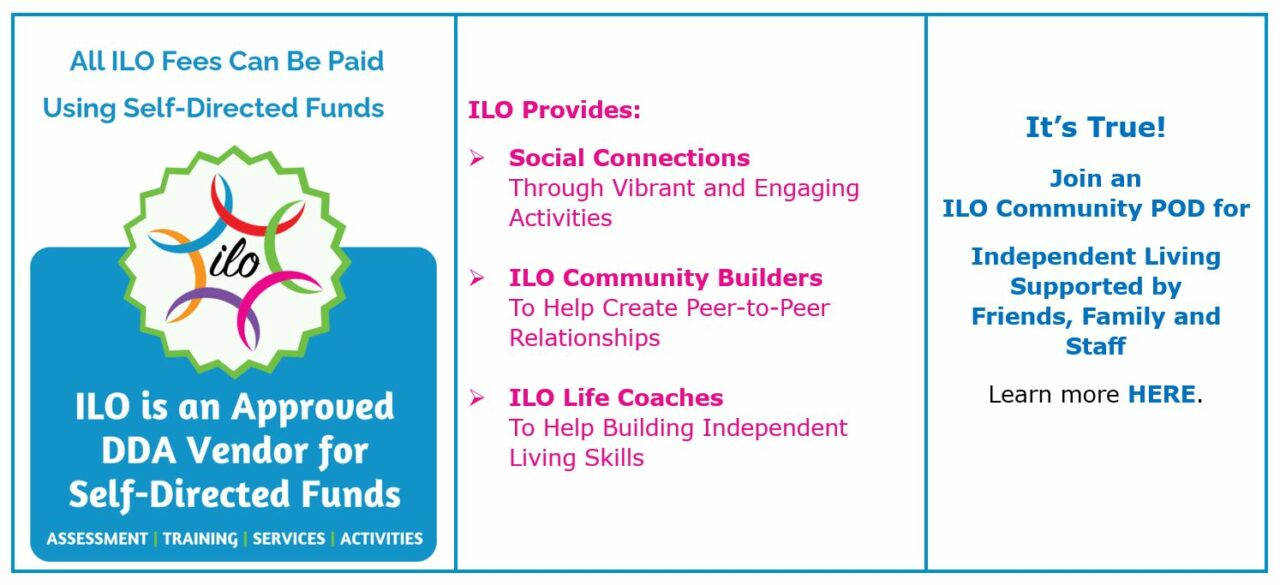 All ILO Fees Can Be Paid Using Self-Directed Funds

ilo

ILO is an Approved DDA Vendor for Self-Directed Funds

ASSESSMENT | TRAINING | SERVICES | ACTIVITIES

ILO Provides:

➢ Social Connections
Through Vibrant and Engaging Activities

➢ ILO Community Builders
To Help Create Peer-to-Peer Relationships

➢ ILO Life Coaches
To Help Building Independent Living Skills

It's True!

Join an ILO Community POD for

Independent Living Supported by Friends, Family and Staff

Learn more HERE.